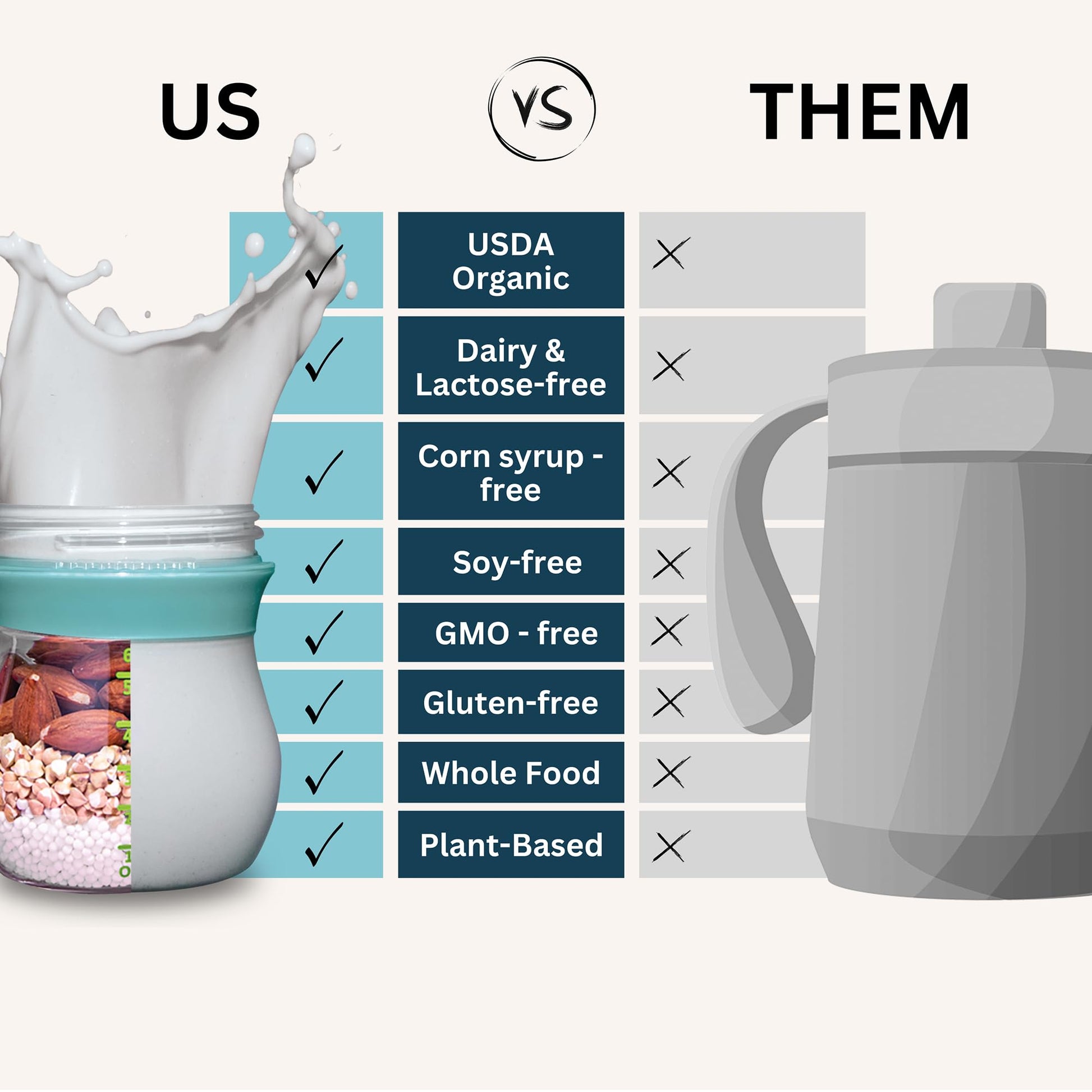 US VS THEM

| US | | THEM |
|---|---|---|
| ✓ | USDA Organic | ✗ |
| ✓ | Dairy & Lactose-free | ✗ |
| ✓ | Corn syrup - free | ✗ |
| ✓ | Soy-free | ✗ |
| ✓ | GMO - free | ✗ |
| ✓ | Gluten-free | ✗ |
| ✓ | Whole Food | ✗ |
| ✓ | Plant-Based | ✗ |

6 5 4 3 2 1 0